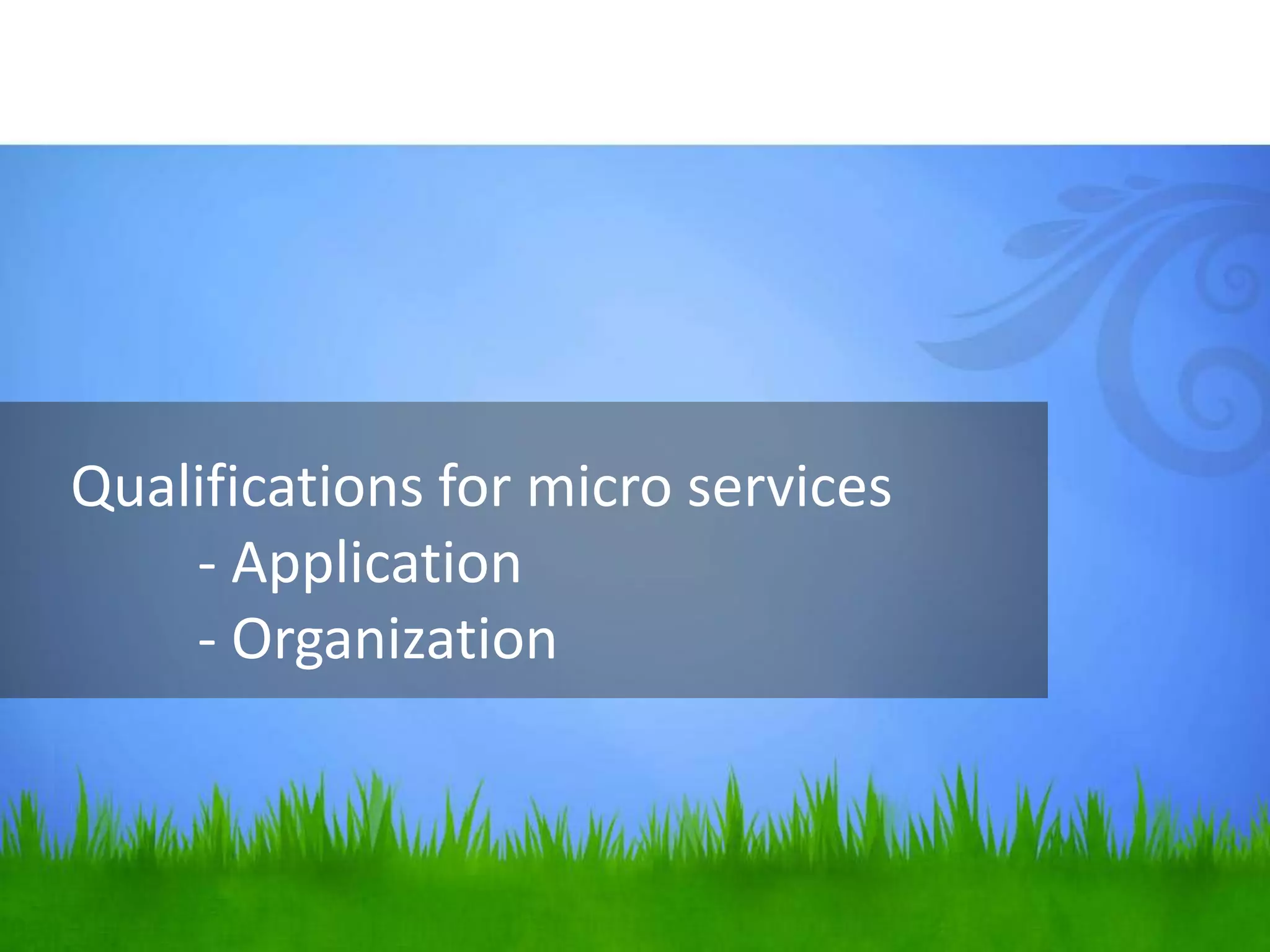 Qualifications for micro services
- Application
- Organization